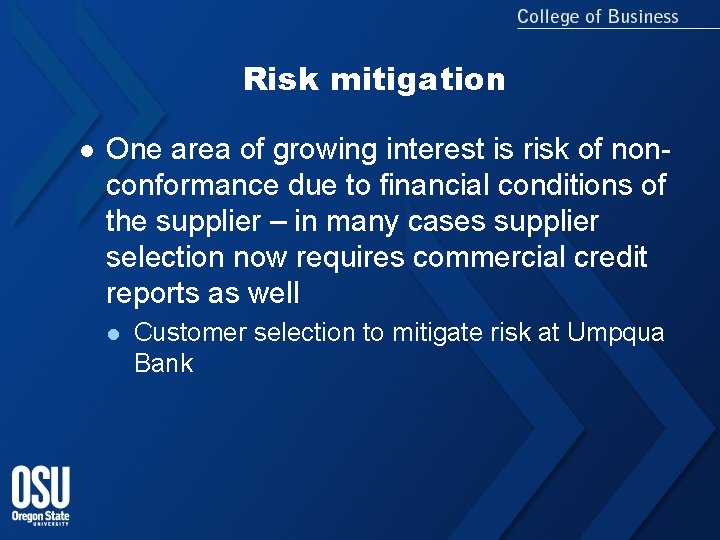 College of Business

Risk mitigation

- One area of growing interest is risk of non-conformance due to financial conditions of the supplier – in many cases supplier selection now requires commercial credit reports as well
  - Customer selection to mitigate risk at Umpqua Bank

OSU
Oregon State
UNIVERSITY